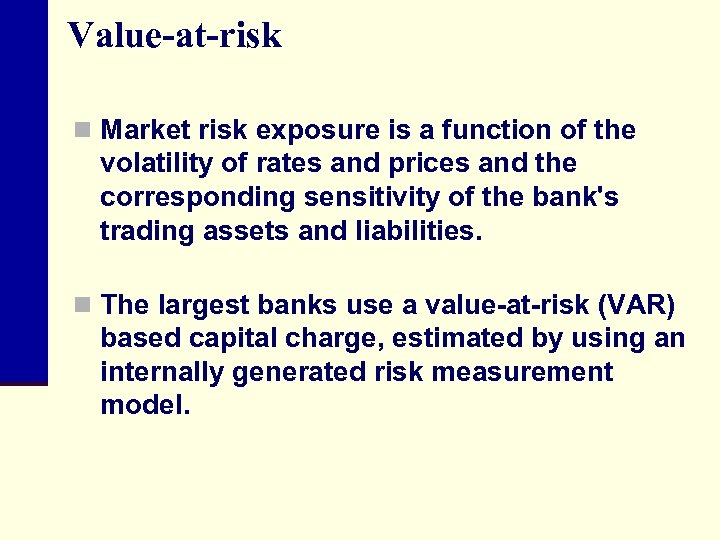 Value-at-risk

Market risk exposure is a function of the volatility of rates and prices and the corresponding sensitivity of the bank's trading assets and liabilities.

The largest banks use a value-at-risk (VAR) based capital charge, estimated by using an internally generated risk measurement model.